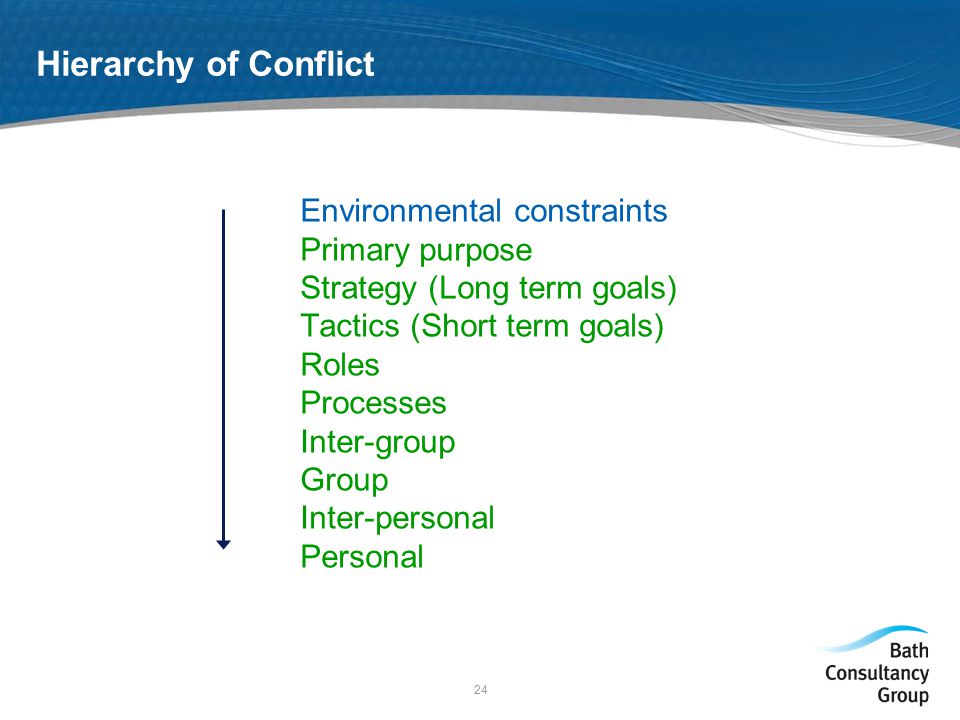 Hierarchy of Conflict

Environmental constraints
Primary purpose
Strategy (Long term goals)
Tactics (Short term goals)
Roles
Processes
Inter-group
Group
Inter-personal
Personal

24

Bath
Consultancy
Group